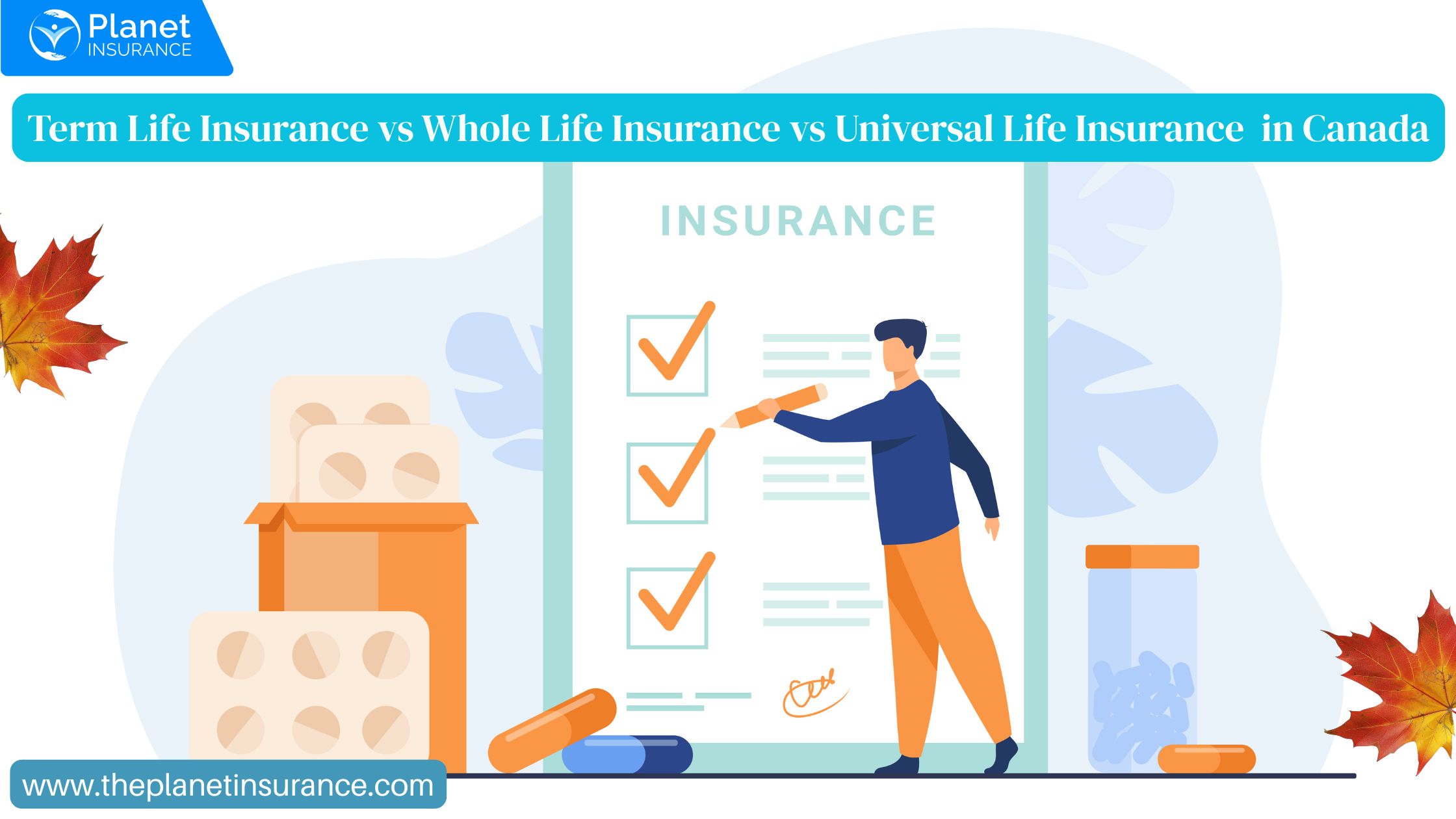 Planet INSURANCE

Term Life Insurance vs Whole Life Insurance vs Universal Life Insurance in Canada

INSURANCE

www.theplanetinsurance.com